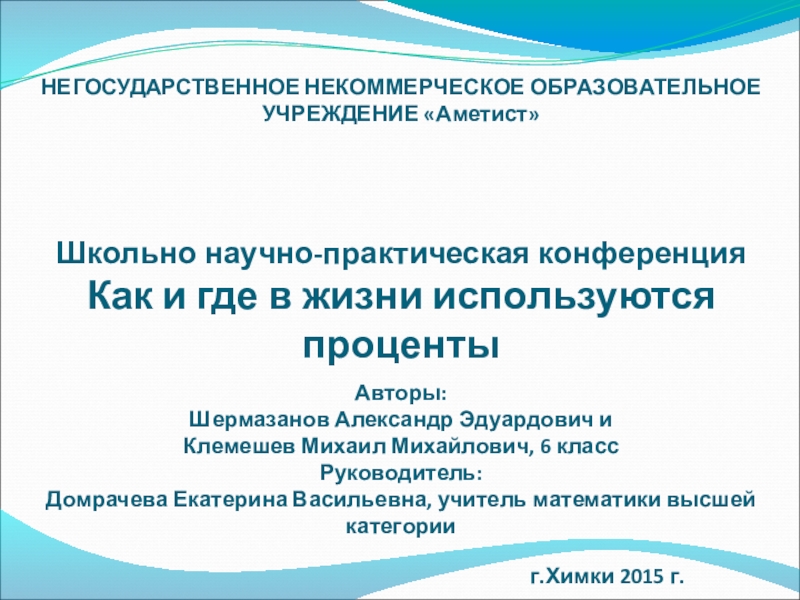 НЕГОСУДАРСТВЕННОЕ НЕКОММЕРЧЕСКОЕ ОБРАЗОВАТЕЛЬНОЕ УЧРЕЖДЕНИЕ «Аметист»

Школьно научно-практическая конференция
Как и где в жизни используются проценты

Авторы:
Шермазанов Александр Эдуардович и
Клемешев Михаил Михайлович, 6 класс
Руководитель:
Домрачева Екатерина Васильевна, учитель математики высшей категории

г.Химки 2015 г.